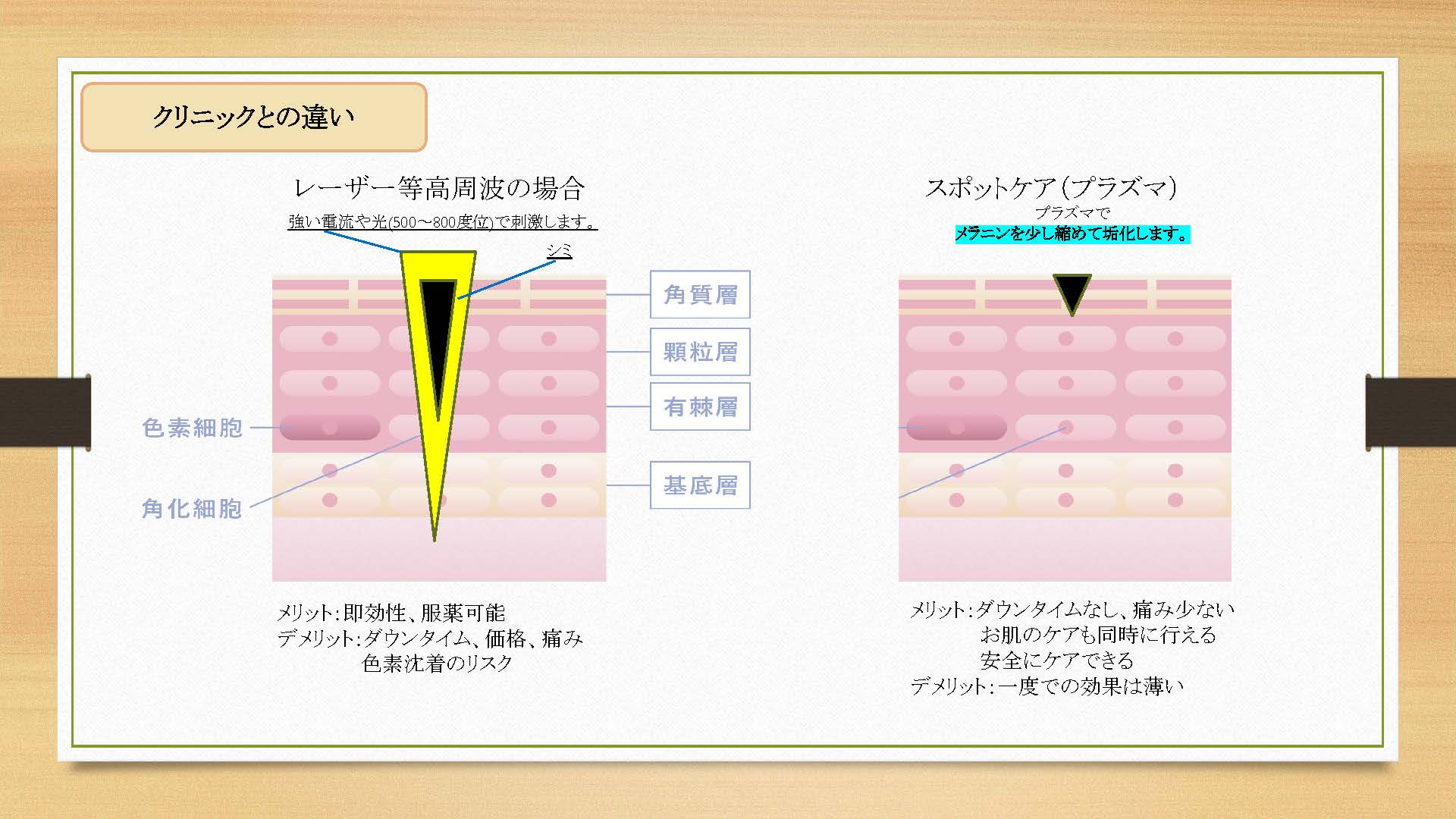 クリニックとの違い

レーザー等高周波の場合

強い電流や光(500～800度位)で刺激します。

シミ

角質層

顆粒層

有棘層

基底層

色素細胞

角化細胞

メリット:即効性、服薬可能
デメリット:ダウンタイム、価格、痛み
色素沈着のリスク

スポットケア(プラズマ)

プラズマで
メラニンを少し縮めて垢化します。

メリット:ダウンタイムなし、痛み少ない
お肌のケアも同時に行える
安全にケアできる
デメリット:一度での効果は薄い